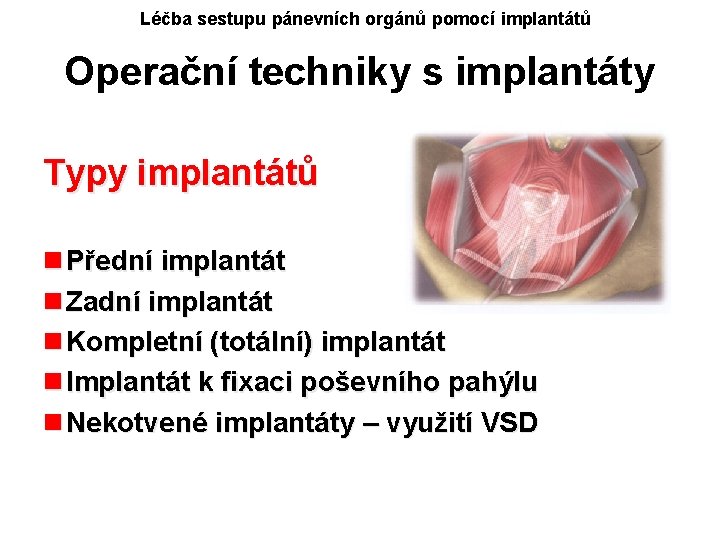 Léčba sestupu pánevních orgánů pomocí implantátů

Operační techniky s implantáty

Typy implantátů

Přední implantát
Zadní implantát
Kompletní (totální) implantát
Implantát k fixaci poševního pahýlu
Nekotvené implantáty – využití VSD